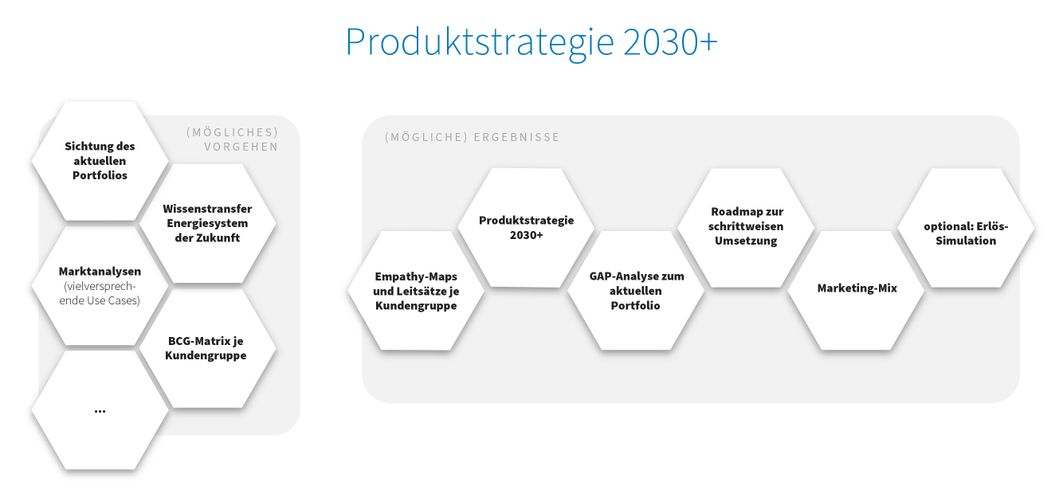 Produktstrategie 2030+

(MÖGLICHES) VORGEHEN

Sichtung des aktuellen Portfolios

Wissenstransfer Energiesystem der Zukunft

Marktanalysen (vielversprechende Use Cases)

BCG-Matrix je Kundengruppe

...

(MÖGLICHE) ERGEBNISSE

Empathy-Maps und Leitsätze je Kundengruppe

Produktstrategie 2030+

GAP-Analyse zum aktuellen Portfolio

Roadmap zur schrittweisen Umsetzung

Marketing-Mix

optional: Erlös-Simulation